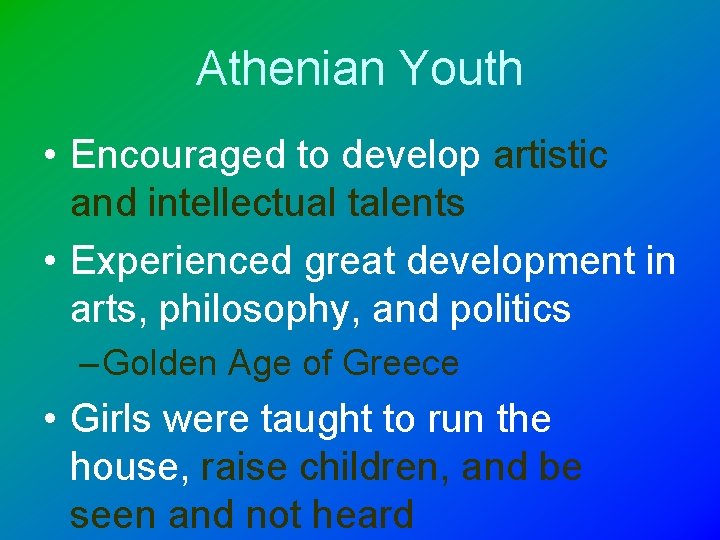 Athenian Youth

• Encouraged to develop artistic and intellectual talents

• Experienced great development in arts, philosophy, and politics

– Golden Age of Greece

• Girls were taught to run the house, raise children, and be seen and not heard